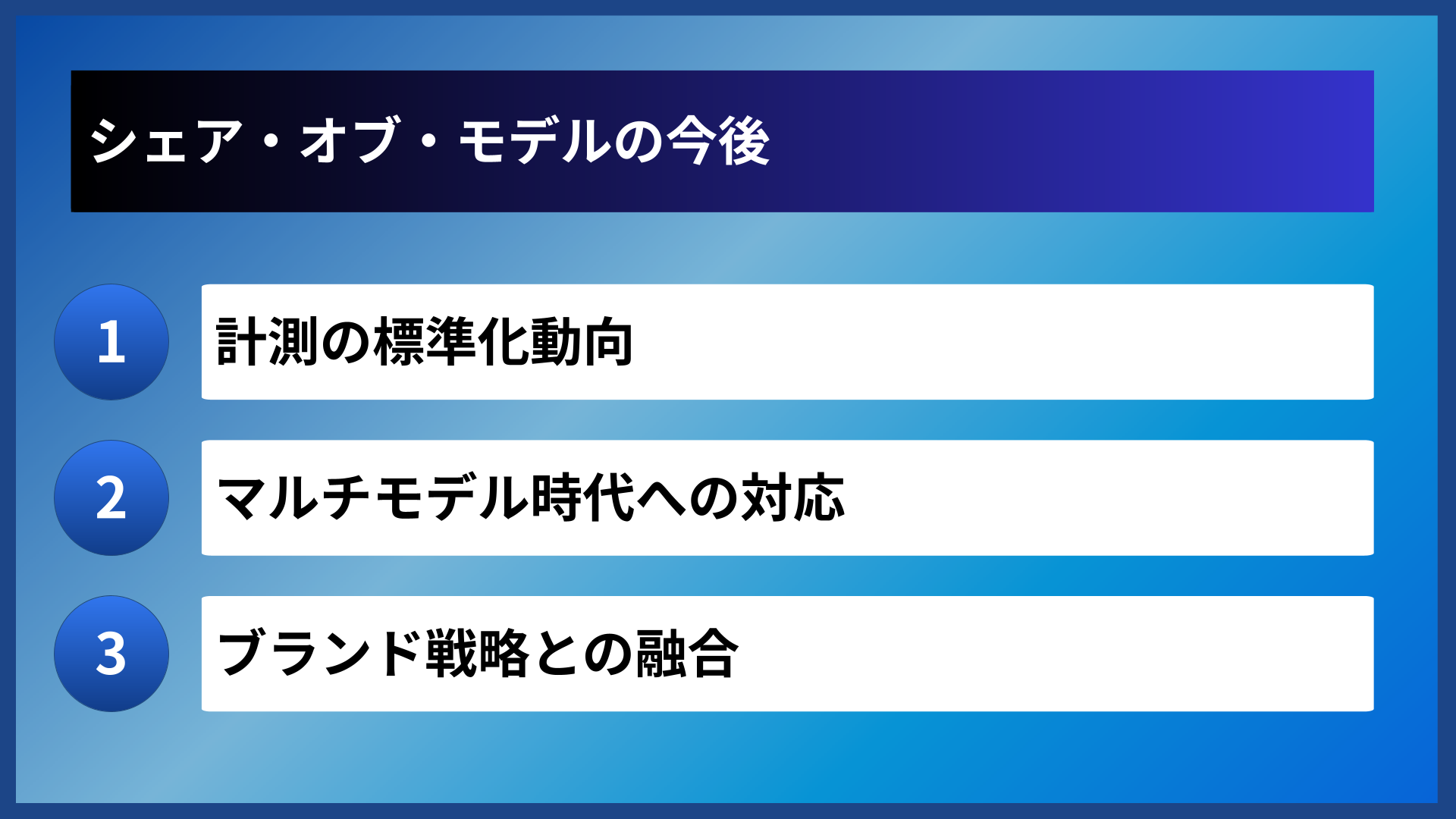 シェア・オブ・モデルの今後

1
計測の標準化動向

2
マルチモデル時代への対応

3
ブランド戦略との融合